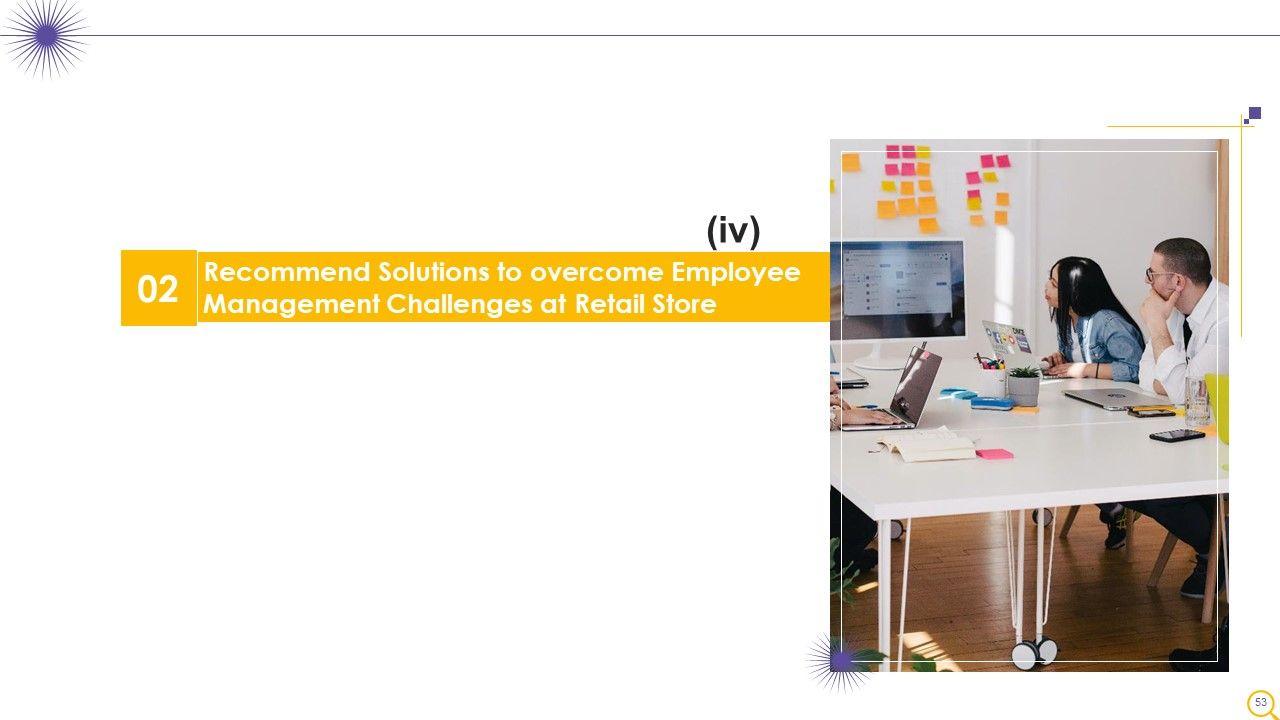 (iv)

02

Recommend Solutions to overcome Employee Management Challenges at Retail Store

53